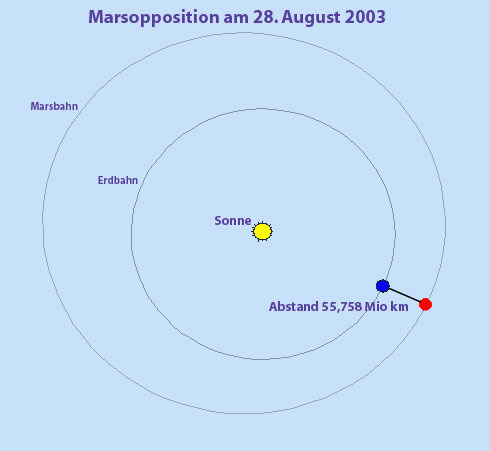 Marsopposition am 28. August 2003

Marsbahn

Erdbahn

Sonne

Abstand 55,758 Mio km